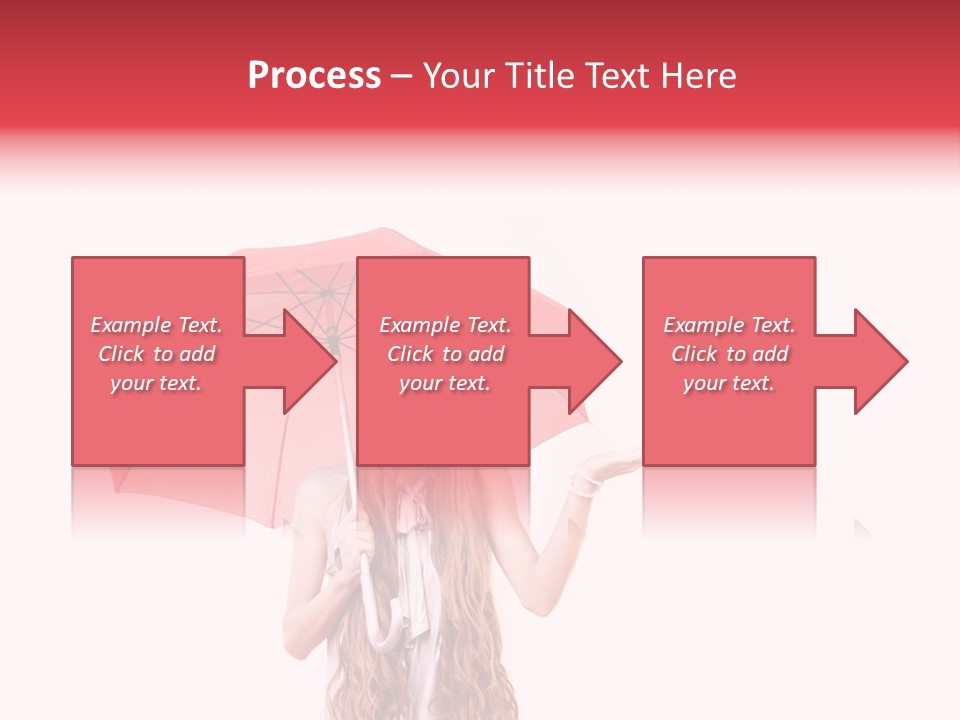 Process – Your Title Text Here

Example Text. Click to add your text.

Example Text. Click to add your text.

Example Text. Click to add your text.